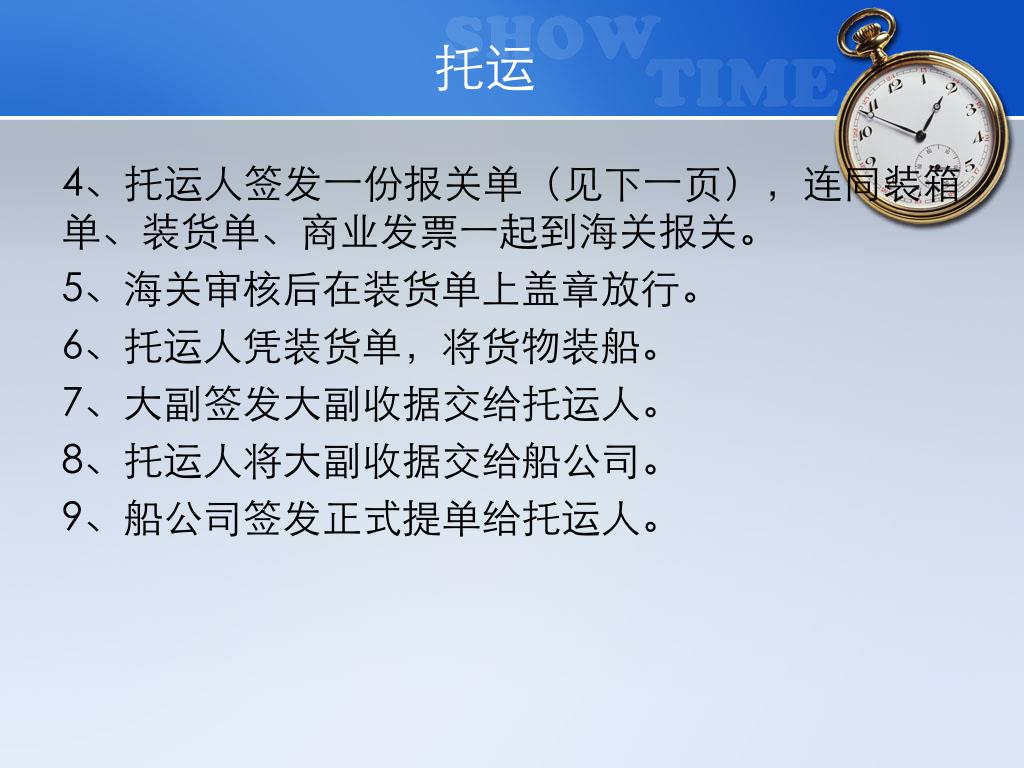 SHOW TIME

托运

4、托运人签发一份报关单（见下一页），连同装箱单、装货单、商业发票一起到海关报关。

5、海关审核后在装货单上盖章放行。

6、托运人凭装货单，将货物装船。

7、大副签发大副收据交给托运人。

8、托运人将大副收据交给船公司。

9、船公司签发正式提单给托运人。